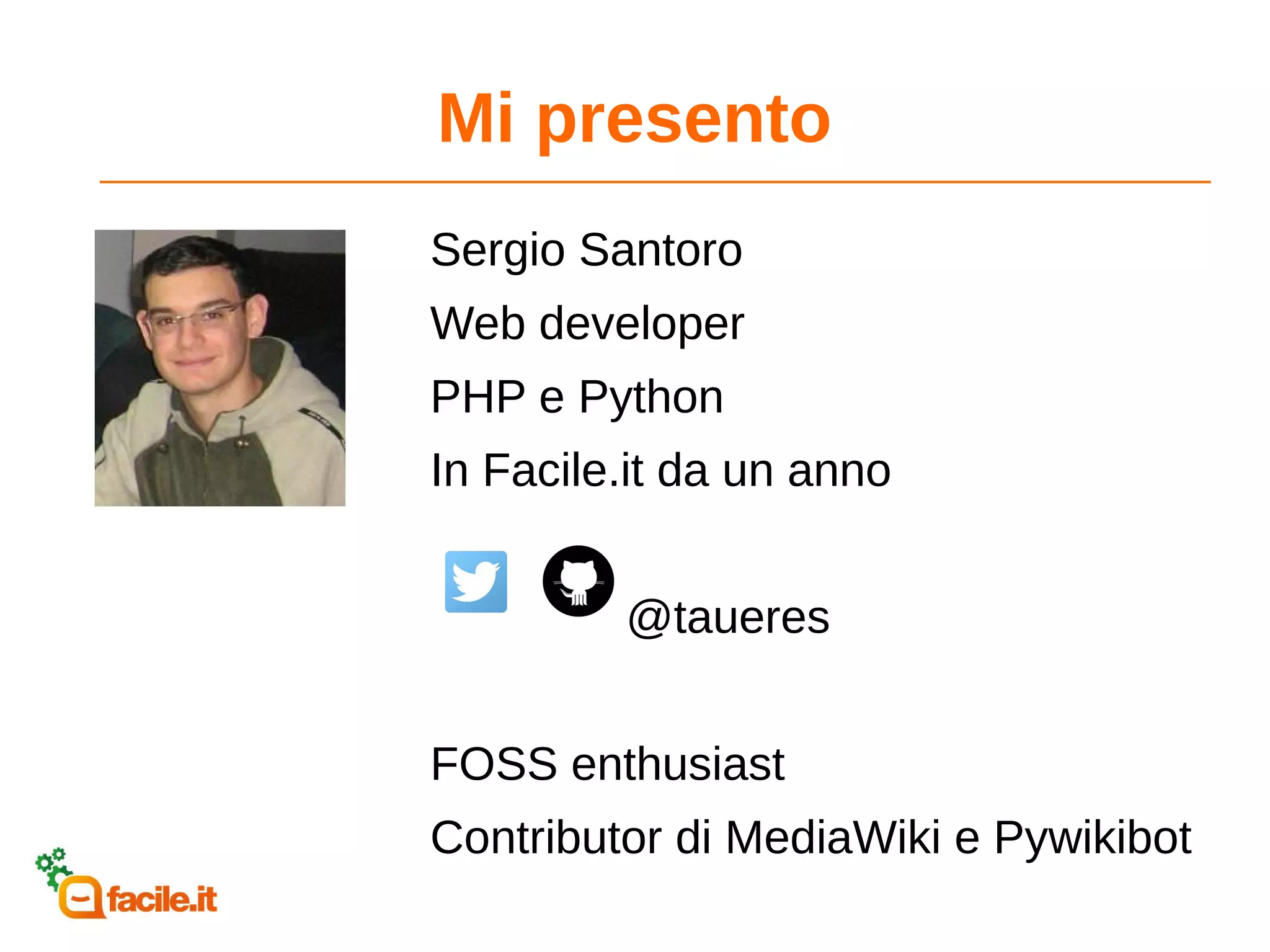 Mi presento

Sergio Santoro

Web developer

PHP e Python

In Facile.it da un anno

@taueres

FOSS enthusiast

Contributor di MediaWiki e Pywikibot

facile.it